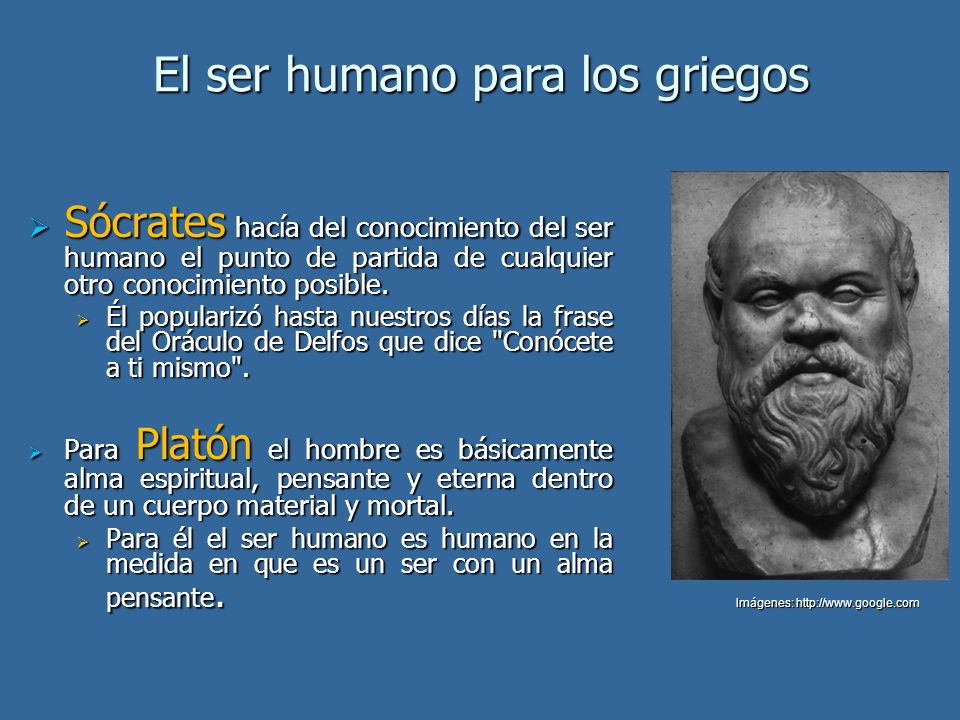 El ser humano para los griegos

Sócrates hacía del conocimiento del ser humano el punto de partida de cualquier otro conocimiento posible.

Él popularizó hasta nuestros días la frase del Oráculo de Delfos que dice "Conócete a ti mismo".

Para Platón el hombre es básicamente alma espiritual, pensante y eterna dentro de un cuerpo material y mortal.

Para él el ser humano es humano en la medida en que es un ser con un alma pensante.

Imágenes: http://www.google.com